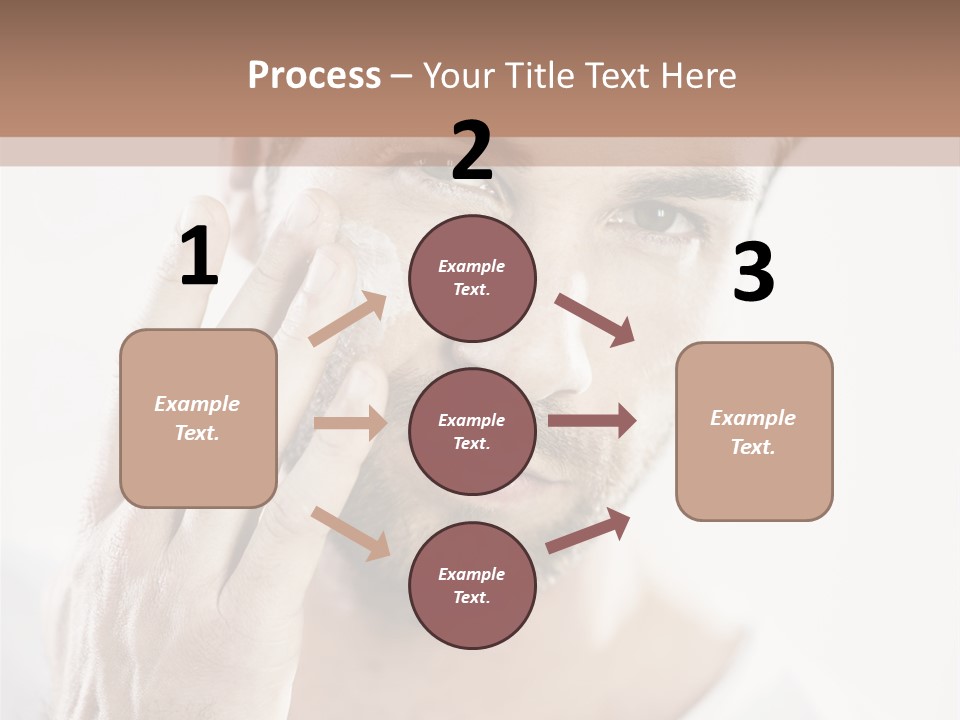 Process – Your Title Text Here

1

Example Text.

2

Example Text.

Example Text.

Example Text.

3

Example Text.